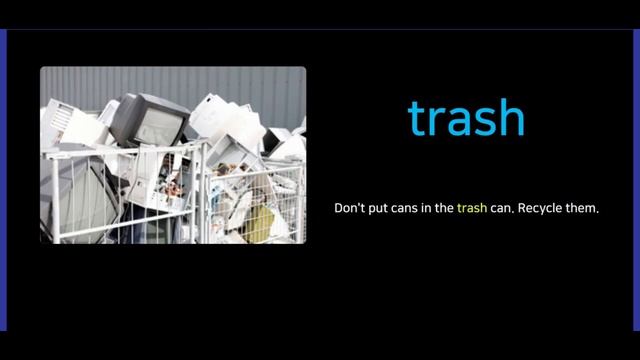 trash

Don't put cans in the trash can. Recycle them.